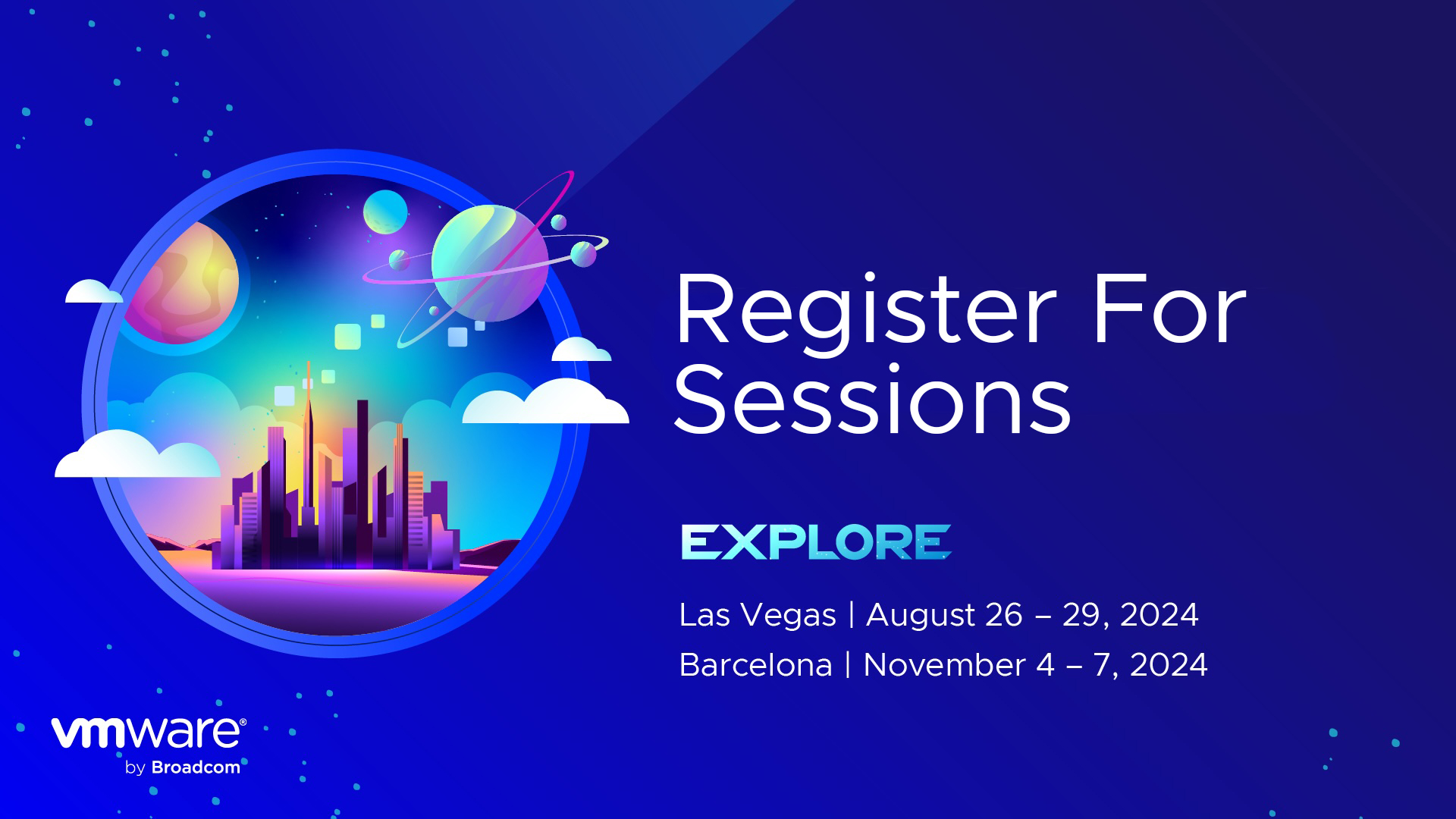 Register For Sessions

EXPLORE

Las Vegas | August 26 – 29, 2024

Barcelona | November 4 – 7, 2024

vmware®
by Broadcom